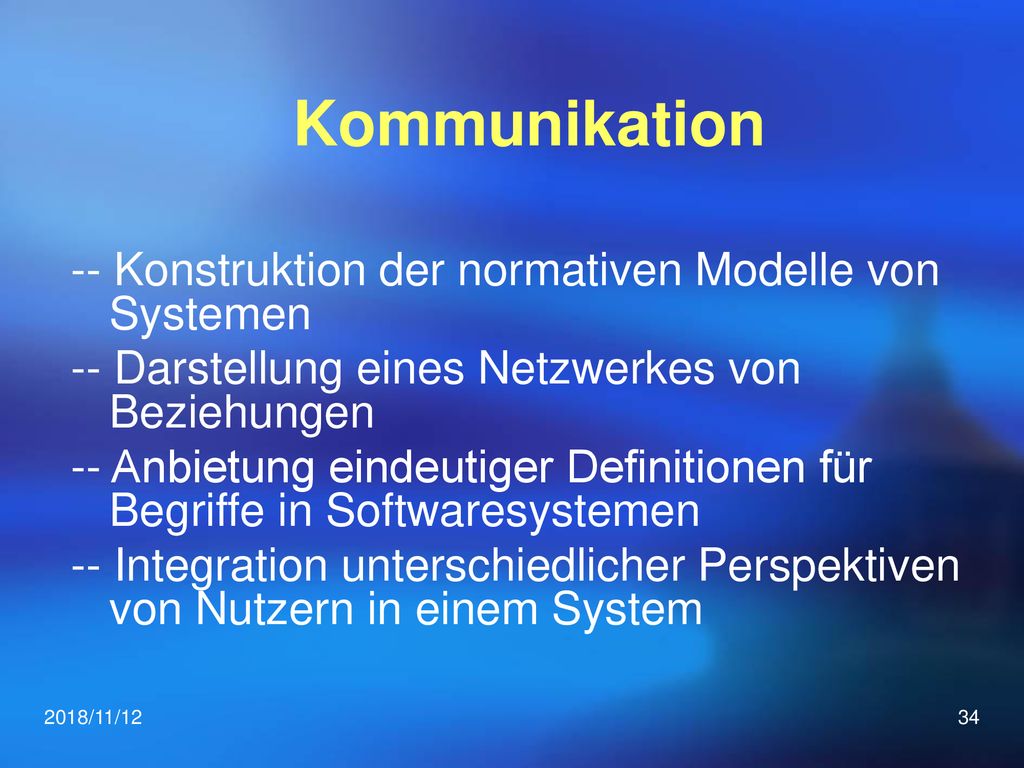 Kommunikation

-- Konstruktion der normativen Modelle von Systemen

-- Darstellung eines Netzwerkes von Beziehungen

-- Anbietung eindeutiger Definitionen für Begriffe in Softwaresystemen

-- Integration unterschiedlicher Perspektiven von Nutzern in einem System

2018/11/12

34